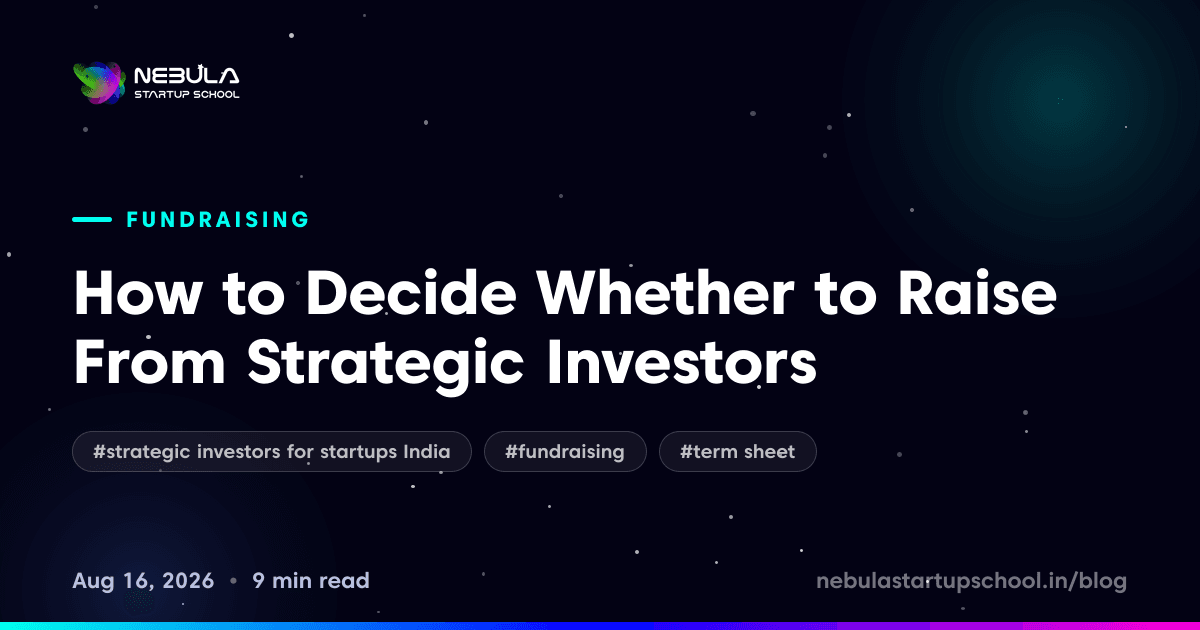 NEBULA
STARTUP SCHOOL

FUNDRAISING

How to Decide Whether to Raise From Strategic Investors

#strategic investors for startups India
#fundraising
#term sheet

Aug 16, 2026 • 9 min read

nebulastartupschool.in/blog